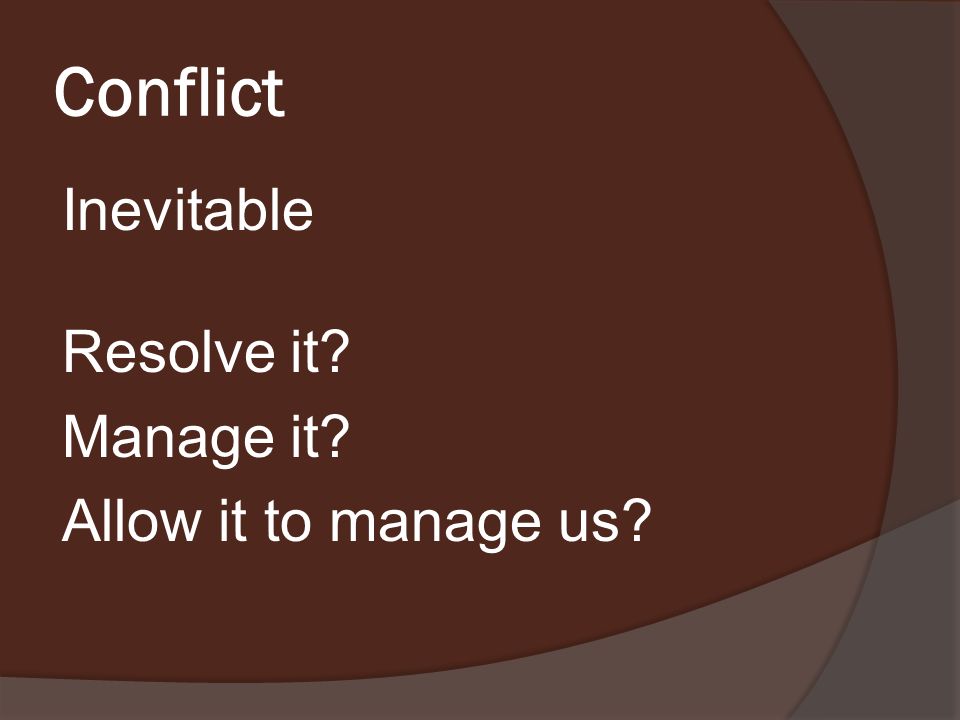 Conflict

Inevitable

Resolve it?
Manage it?
Allow it to manage us?